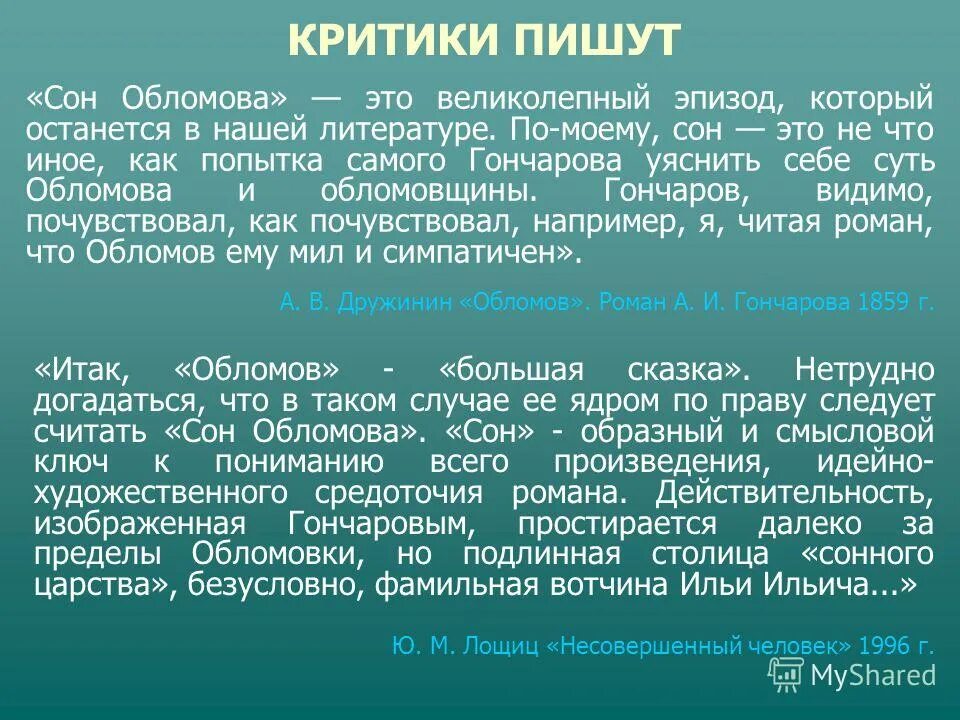 КРИТИКИ ПИШУТ

«Сон Обломова» — это великолепный эпизод, который останется в нашей литературе. По-моему, сон — это не что иное, как попытка самого Гончарова уяснить себе суть Обломова и обломовщины. Гончаров, видимо, почувствовал, как почувствовал, например, я, читая роман, что Обломов ему мил и симпатичен».

А. В. Дружинин «Обломов». Роман А. И. Гончарова 1859 г.

«Итак, «Обломов» - «большая сказка». Нетрудно догадаться, что в таком случае ее ядром по праву следует считать «Сон Обломова». «Сон» - образный и смысловой ключ к пониманию всего произведения, идейно-художественного средоточия романа. Действительность, изображенная Гончаровым, простирается далеко за пределы Обломовки, но подлинная столица «сонного царства», безусловно, фамильная вотчина Ильи Ильича...»

Ю. М. Лощиц «Несовершенный человек» 1996 г.

MyShared